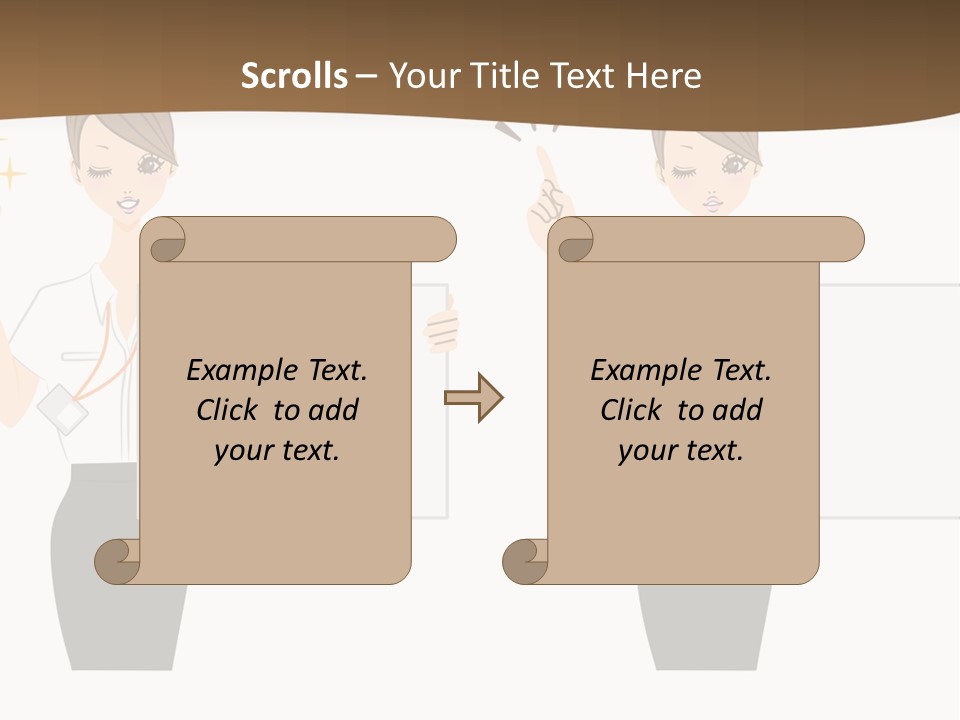 Scrolls – Your Title Text Here

Example Text. Click to add your text.

Example Text. Click to add your text.